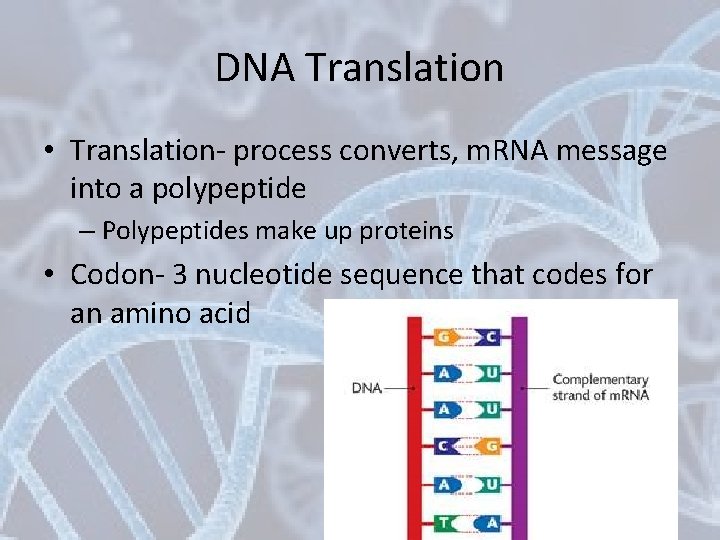 DNA Translation

• Translation- process converts, mRNA message into a polypeptide
– Polypeptides make up proteins

• Codon- 3 nucleotide sequence that codes for an amino acid

DNA

Complementary strand of mRNA

G C
A U
A U
C G
A U
T A